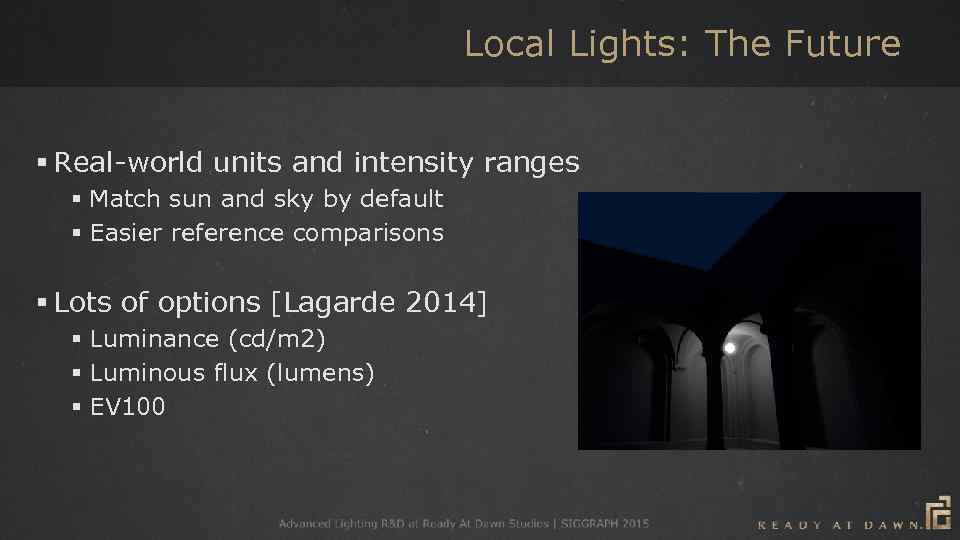 Local Lights: The Future

▪ Real-world units and intensity ranges
▪ Match sun and sky by default
▪ Easier reference comparisons

▪ Lots of options [Lagarde 2014]
▪ Luminance (cd/m2)
▪ Luminous flux (lumens)
▪ EV100

Advanced Lighting R&D at Ready At Dawn Studios | SIGGRAPH 2015

READY AT DAWN.